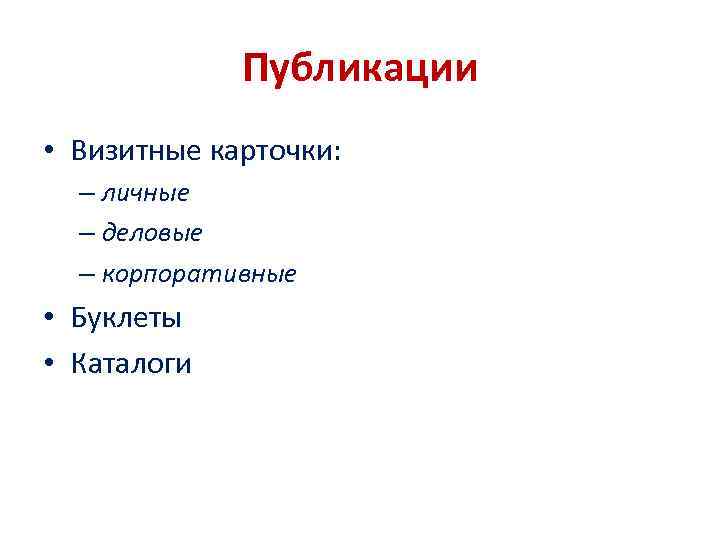 Публикации

• Визитные карточки:
– личные
– деловые
– корпоративные
• Буклеты
• Каталоги